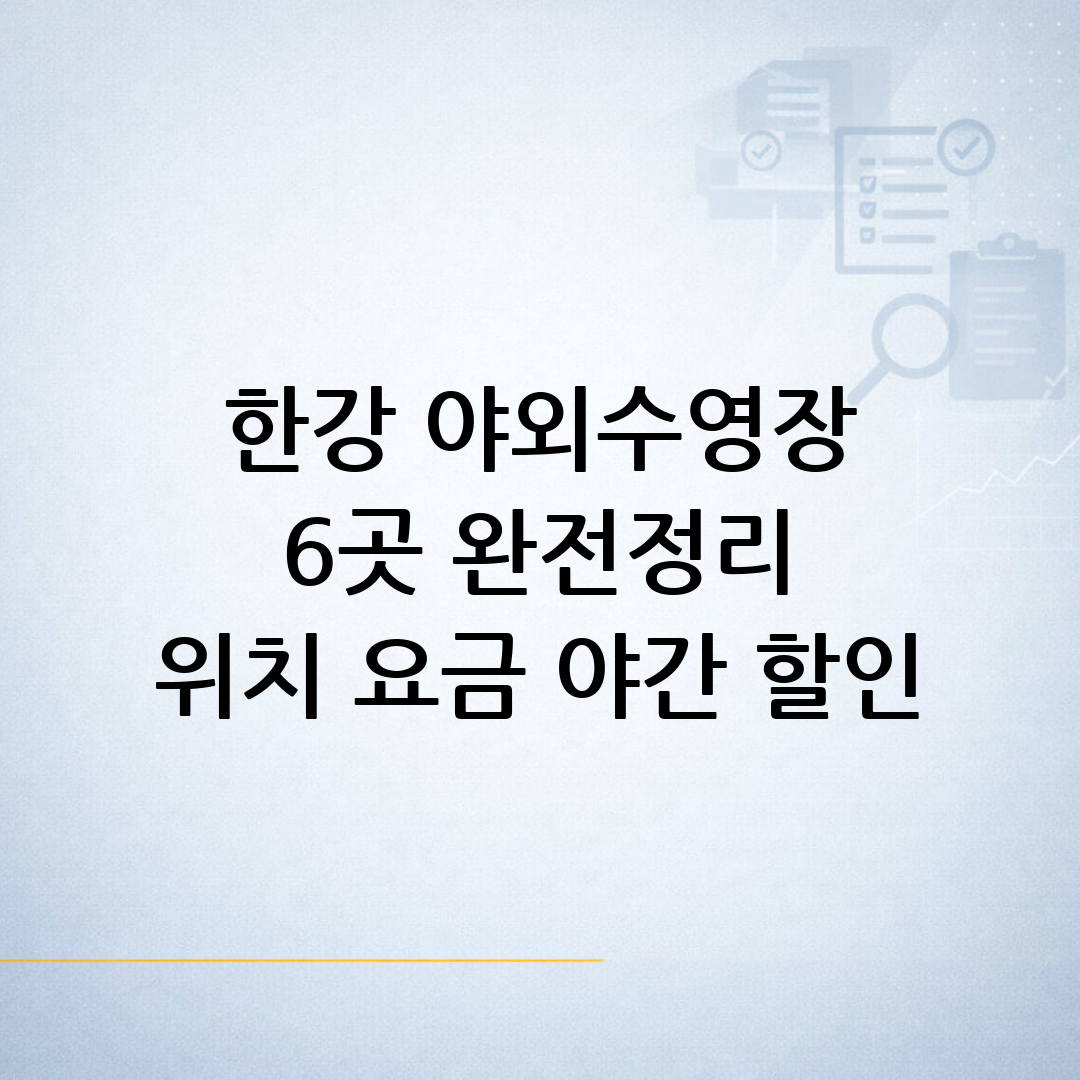 한강 야외수영장
6곳 완전정리
위치 요금 야간 할인